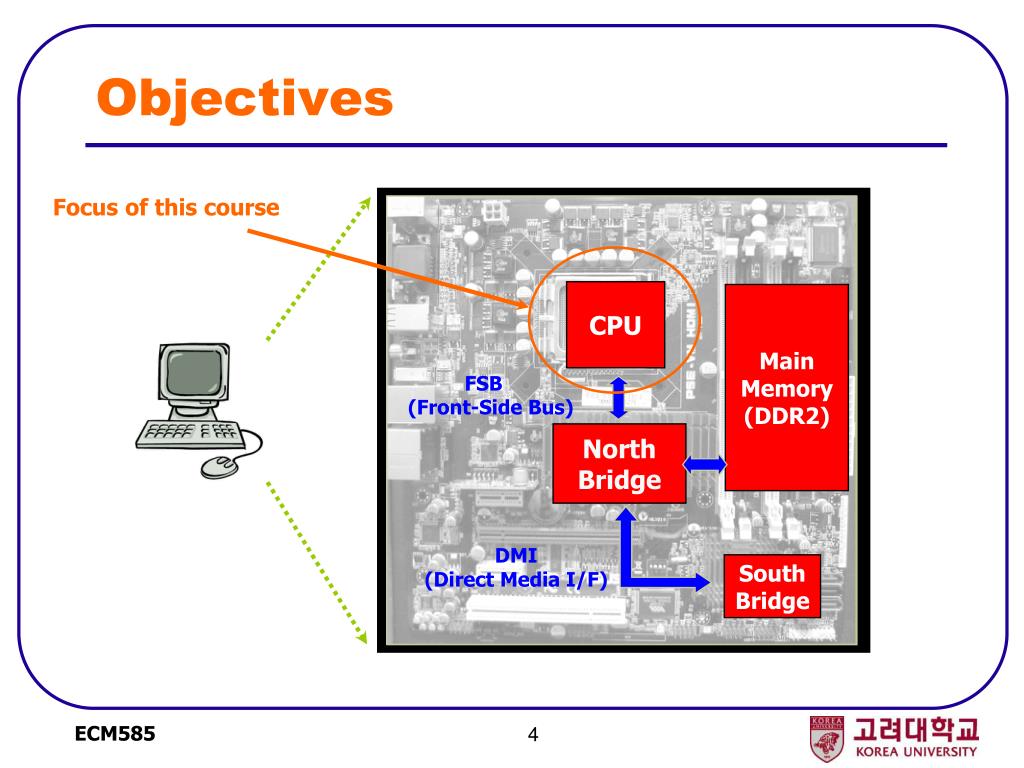 Objectives

Focus of this course

CPU

Main Memory (DDR2)

FSB (Front-Side Bus)

North Bridge

DMI (Direct Media I/F)

South Bridge

ECM585

4

고려대학교
KOREA UNIVERSITY